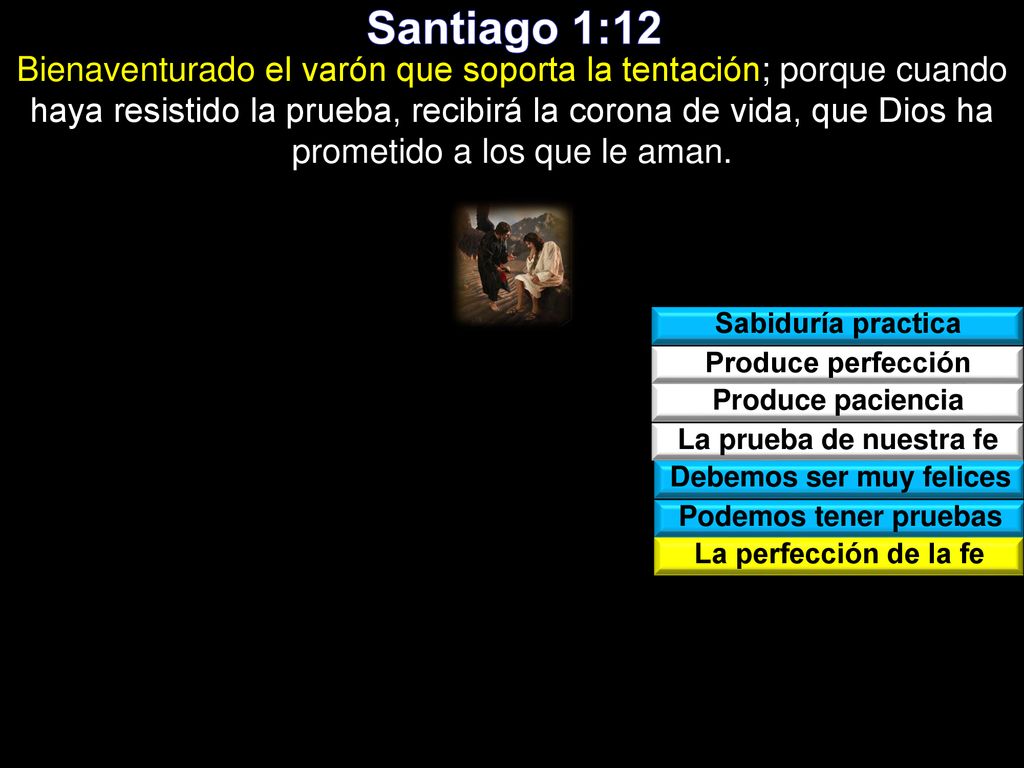 Santiago 1:12

Bienaventurado el varón que soporta la tentación; porque cuando haya resistido la prueba, recibirá la corona de vida, que Dios ha prometido a los que le aman.

Sabiduría practica

Produce perfección

Produce paciencia

La prueba de nuestra fe

Debemos ser muy felices

Podemos tener pruebas

La perfección de la fe